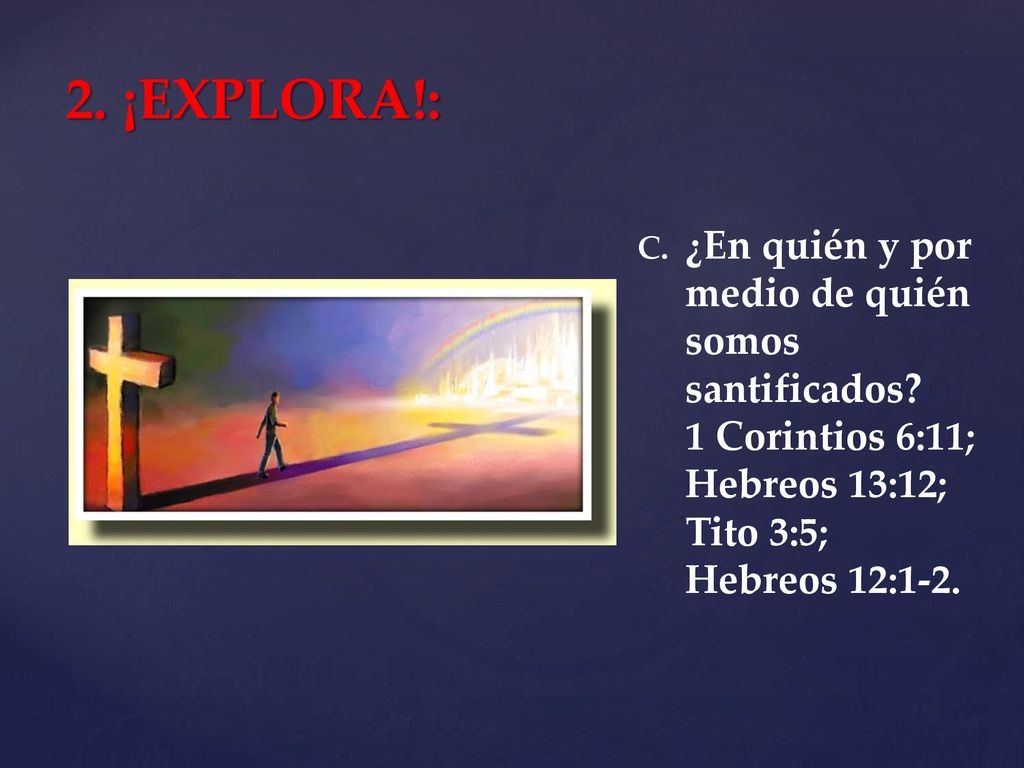 2. ¡EXPLORA!:

C. ¿En quién y por medio de quién somos santificados? 1 Corintios 6:11; Hebreos 13:12; Tito 3:5; Hebreos 12:1-2.